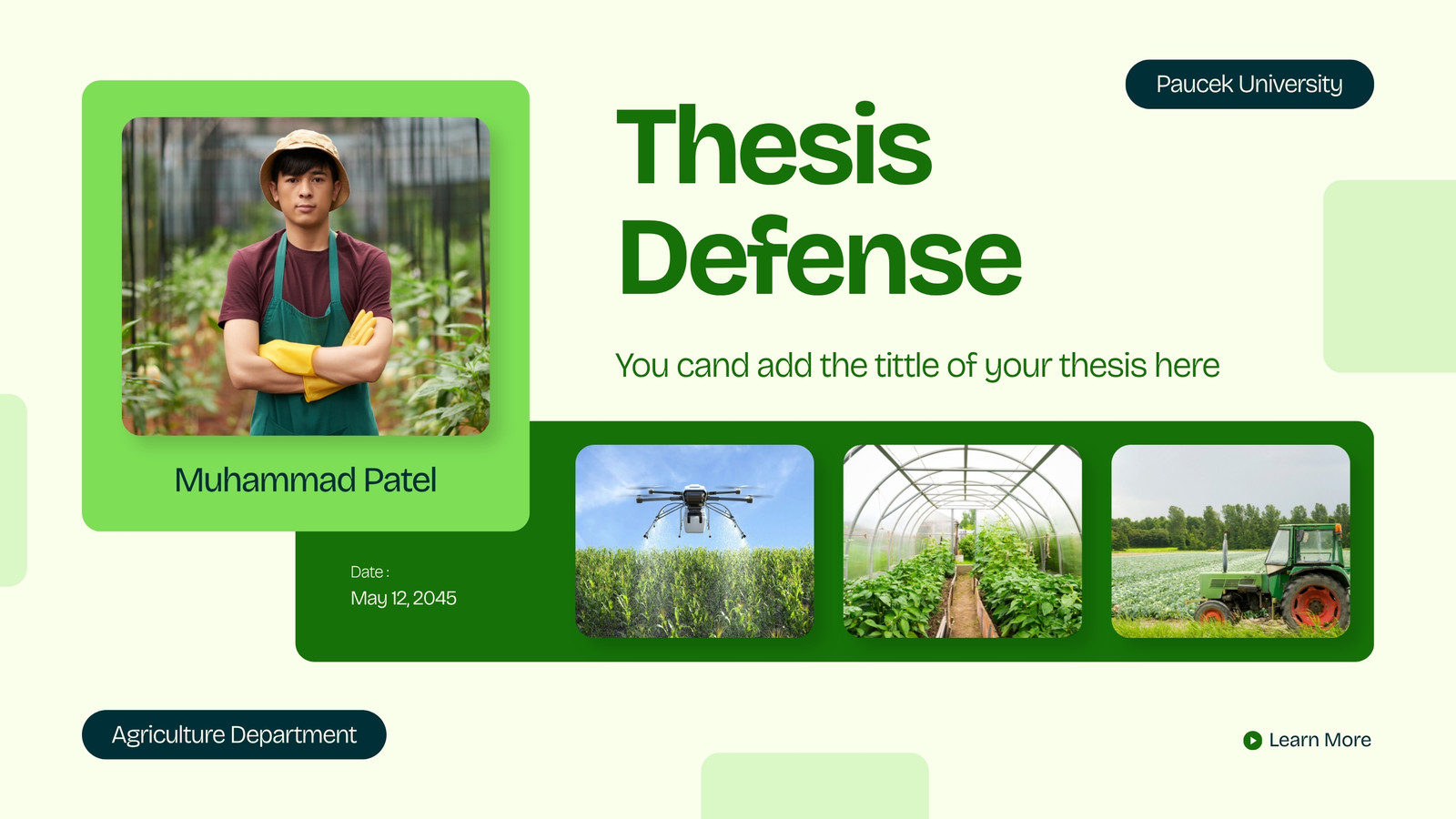 Paucek University

Thesis Defense

You cand add the tittle of your thesis here

Muhammad Patel

Date :
May 12, 2045

Agriculture Department

Learn More